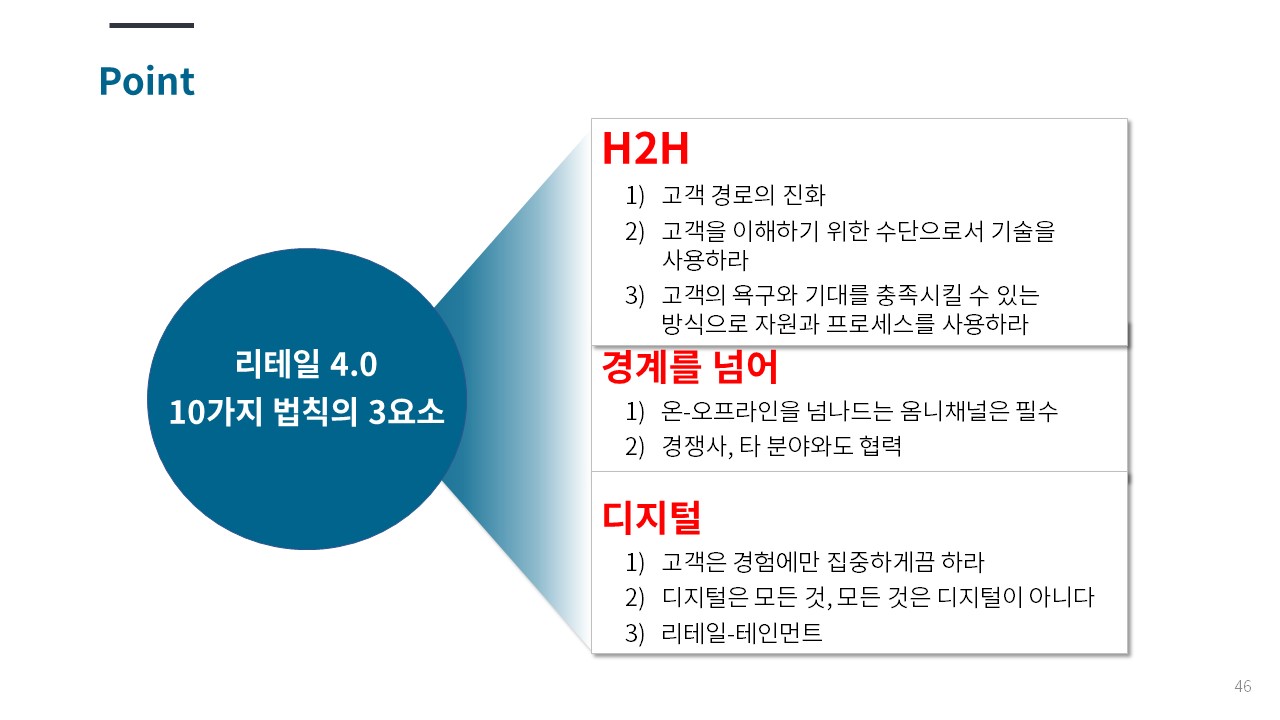 Point

리테일 4.0
10가지 법칙의 3요소

H2H
1) 고객 경로의 진화
2) 고객을 이해하기 위한 수단으로서 기술을 사용하라
3) 고객의 욕구와 기대를 충족시킬 수 있는 방식으로 자원과 프로세스를 사용하라

경계를 넘어
1) 온-오프라인을 넘나드는 옴니채널은 필수
2) 경쟁사, 타 분야와도 협력

디지털
1) 고객은 경험에만 집중하게끔 하라
2) 디지털은 모든 것, 모든 것은 디지털이 아니다
3) 리테일-테인먼트

46